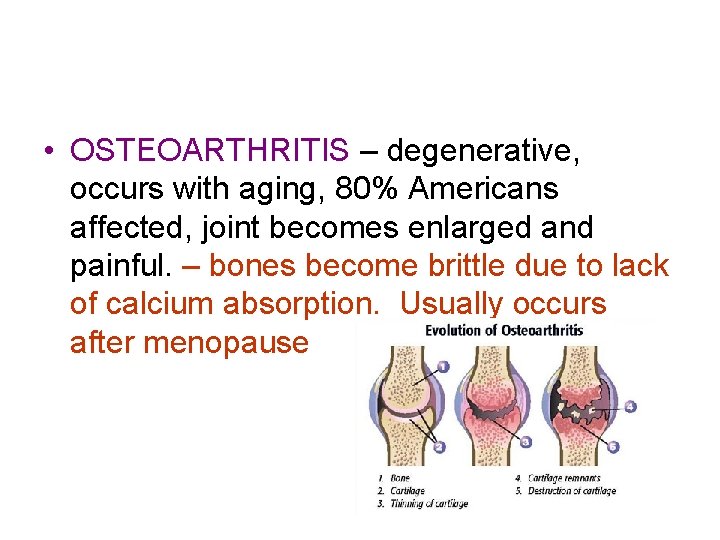 • OSTEOARTHRITIS – degenerative, occurs with aging, 80% Americans affected, joint becomes enlarged and painful. – bones become brittle due to lack of calcium absorption. Usually occurs after menopause

Evolution of Osteoarthritis

1
2
3
4
5

1. Bone
2. Cartilage
3. Thinning of cartilage
4. Cartilage remnants
5. Destruction of cartilage